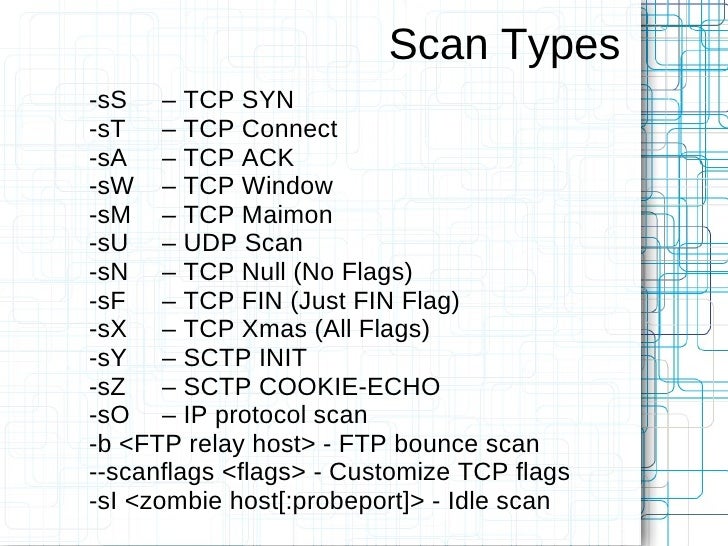 Scan Types

-sS – TCP SYN
-sT – TCP Connect
-sA – TCP ACK
-sW – TCP Window
-sM – TCP Maimon
-sU – UDP Scan
-sN – TCP Null (No Flags)
-sF – TCP FIN (Just FIN Flag)
-sX – TCP Xmas (All Flags)
-sY – SCTP INIT
-sZ – SCTP COOKIE-ECHO
-sO – IP protocol scan
-b <FTP relay host> - FTP bounce scan
--scanflags <flags> - Customize TCP flags
-sI <zombie host[:probeport]> - Idle scan